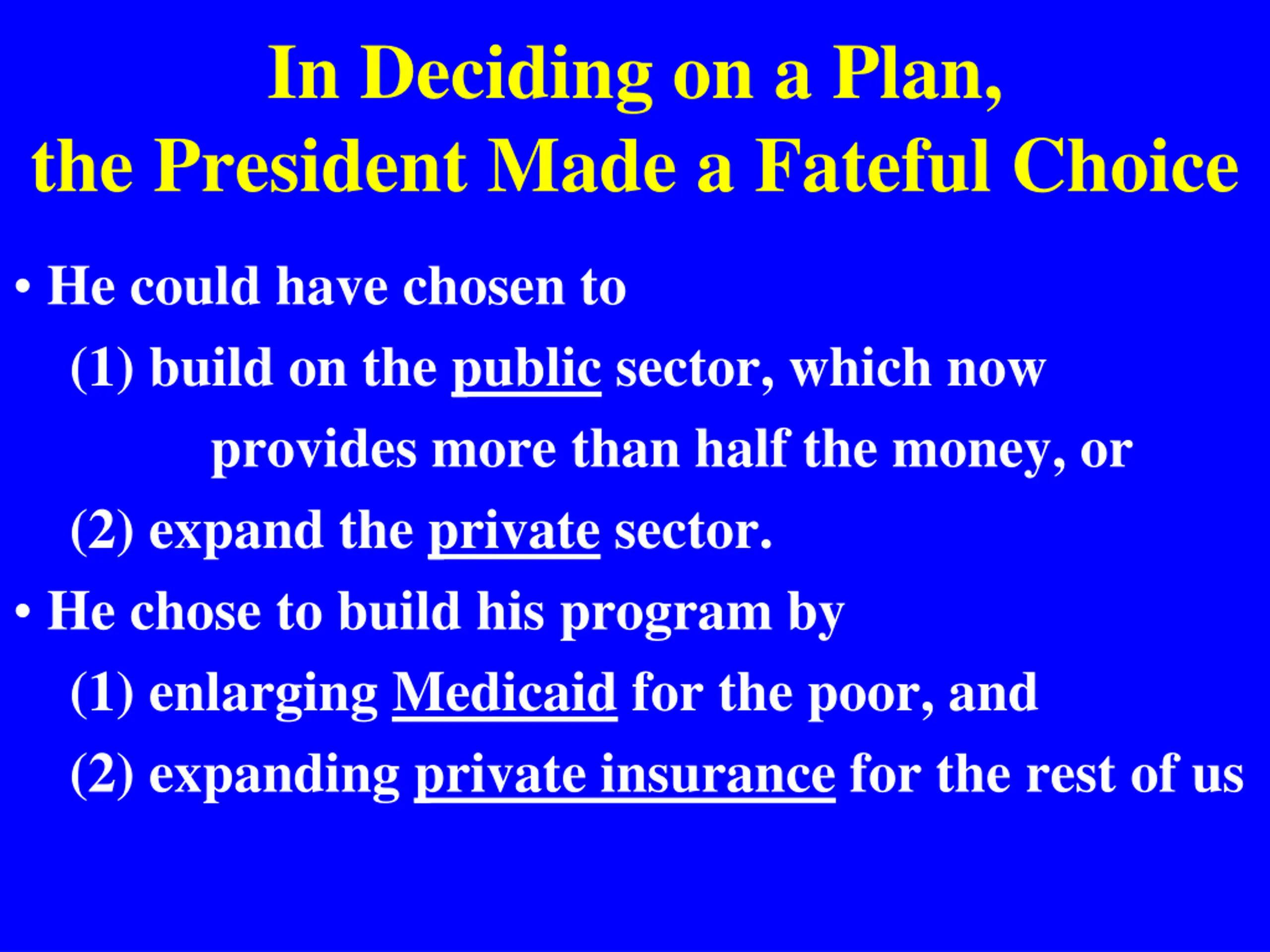 In Deciding on a Plan, the President Made a Fateful Choice

• He could have chosen to
(1) build on the public sector, which now provides more than half the money, or
(2) expand the private sector.
• He chose to build his program by
(1) enlarging Medicaid for the poor, and
(2) expanding private insurance for the rest of us